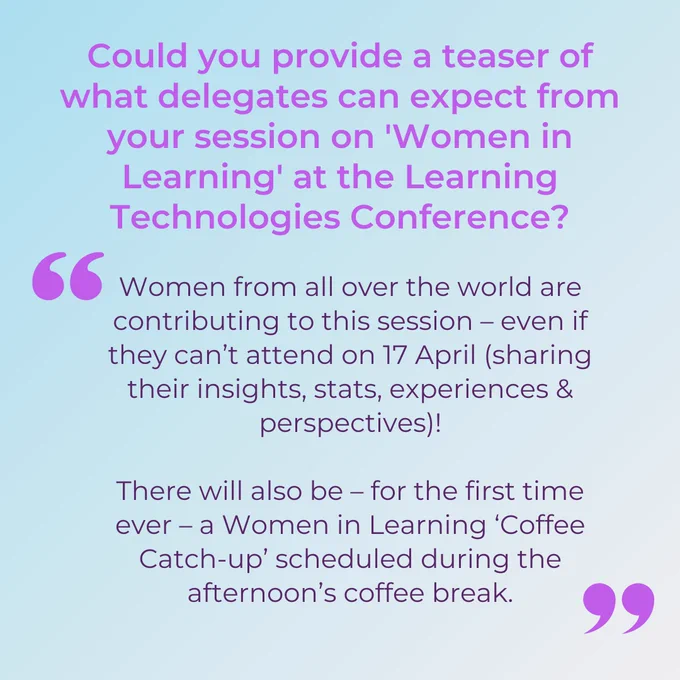 Could you provide a teaser of what delegates can expect from your session on 'Women in Learning' at the Learning Technologies Conference?

“ Women from all over the world are contributing to this session – even if they can’t attend on 17 April (sharing their insights, stats, experiences & perspectives)!

There will also be – for the first time ever – a Women in Learning ‘Coffee Catch-up’ scheduled during the afternoon’s coffee break. ”